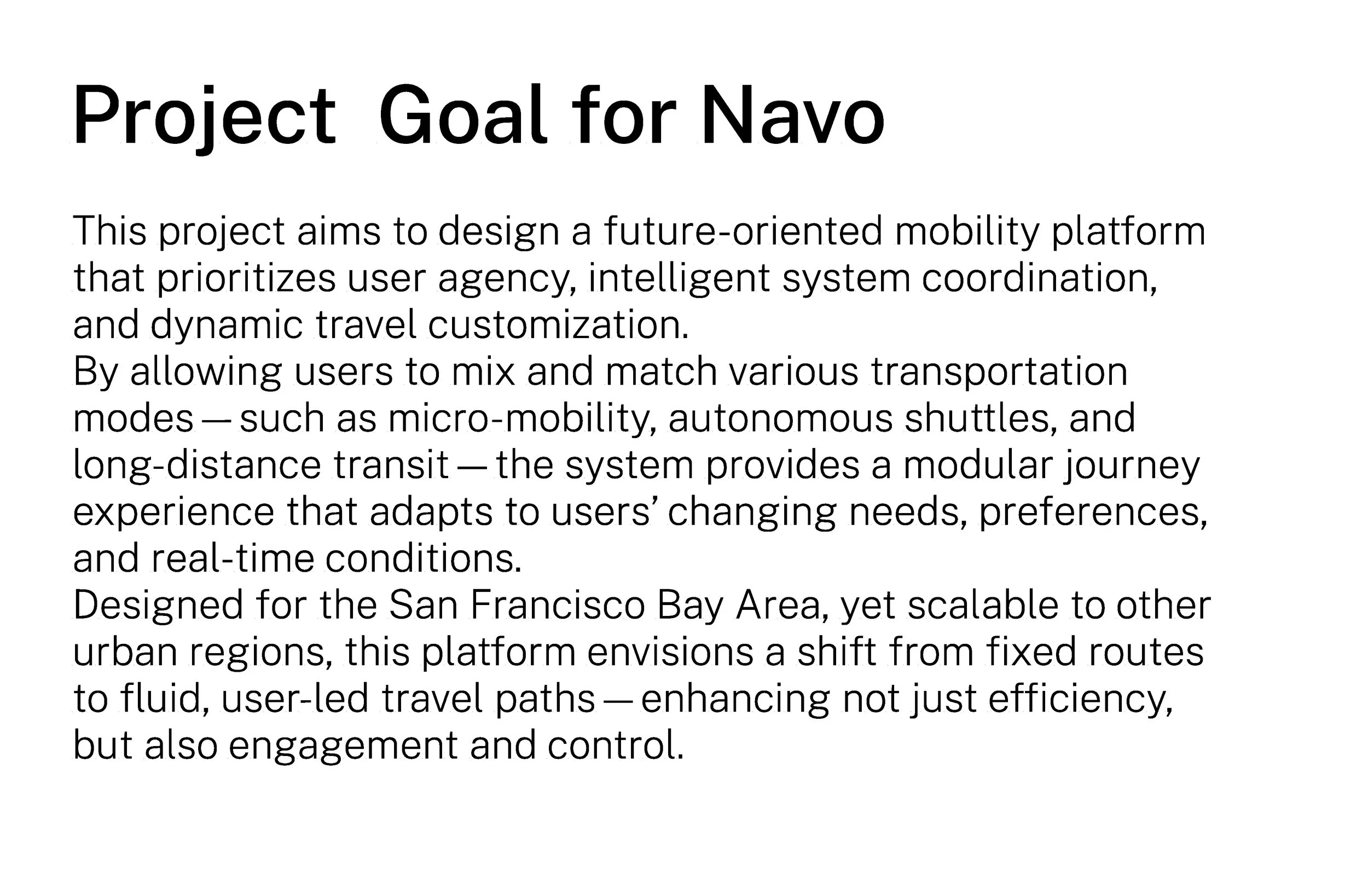 Project  Goal for Navo

This project aims to design a future-oriented mobility platform that prioritizes user agency, intelligent system coordination, and dynamic travel customization.
By allowing users to mix and match various transportation modes — such as micro-mobility, autonomous shuttles, and long-distance transit — the system provides a modular journey experience that adapts to users' changing needs, preferences, and real-time conditions.
Designed for the San Francisco Bay Area, yet scalable to other urban regions, this platform envisions a shift from fixed routes to fluid, user-led travel paths — enhancing not just efficiency, but also engagement and control.